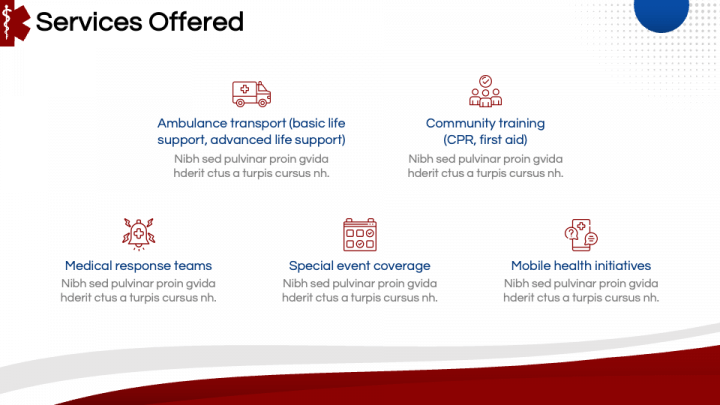 Services Offered

Ambulance transport (basic life support, advanced life support)
Nibh sed pulvinar proin gvida hderit ctus a turpis cursus nh.

Community training (CPR, first aid)
Nibh sed pulvinar proin gvida hderit ctus a turpis cursus nh.

Medical response teams
Nibh sed pulvinar proin gvida hderit ctus a turpis cursus nh.

Special event coverage
Nibh sed pulvinar proin gvida hderit ctus a turpis cursus nh.

Mobile health initiatives
Nibh sed pulvinar proin gvida hderit ctus a turpis cursus nh.